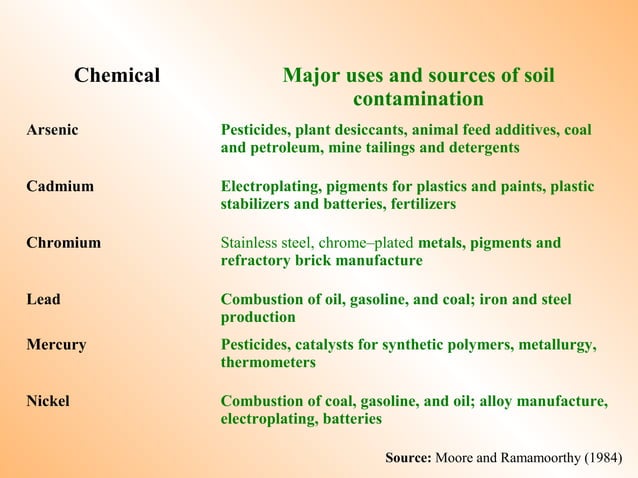 | Chemical | Major uses and sources of soil contamination |
|---|---|
| Arsenic | Pesticides, plant desiccants, animal feed additives, coal and petroleum, mine tailings and detergents |
| Cadmium | Electroplating, pigments for plastics and paints, plastic stabilizers and batteries, fertilizers |
| Chromium | Stainless steel, chrome–plated metals, pigments and refractory brick manufacture |
| Lead | Combustion of oil, gasoline, and coal; iron and steel production |
| Mercury | Pesticides, catalysts for synthetic polymers, metallurgy, thermometers |
| Nickel | Combustion of coal, gasoline, and oil; alloy manufacture, electroplating, batteries |

Source: Moore and Ramamoorthy (1984)